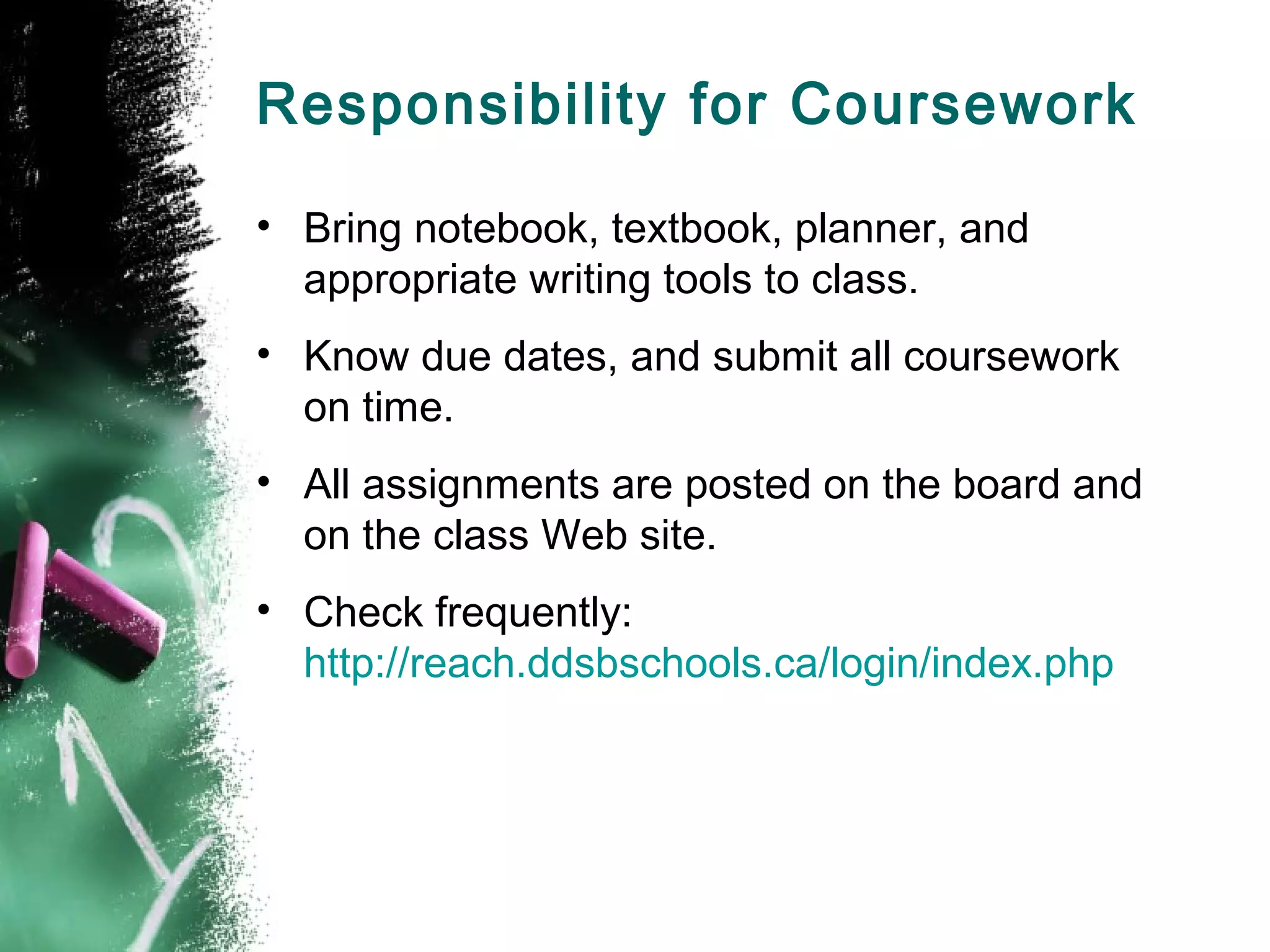 Responsibility for Coursework

• Bring notebook, textbook, planner, and appropriate writing tools to class.

• Know due dates, and submit all coursework on time.

• All assignments are posted on the board and on the class Web site.

• Check frequently: http://reach.ddsbschools.ca/login/index.php